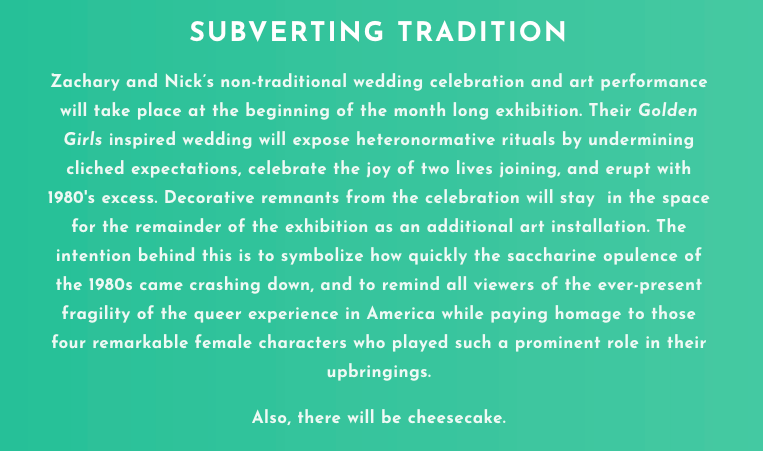 SUBVERTING TRADITION

Zachary and Nick's non-traditional wedding celebration and art performance will take place at the beginning of the month long exhibition. Their Golden Girls inspired wedding will expose heteronormative rituals by undermining cliched expectations, celebrate the joy of two lives joining, and erupt with 1980's excess. Decorative remnants from the celebration will stay in the space for the remainder of the exhibition as an additional art installation. The intention behind this is to symbolize how quickly the saccharine opulence of the 1980s came crashing down, and to remind all viewers of the ever-present fragility of the queer experience in America while paying homage to those four remarkable female characters who played such a prominent role in their upbringings.

Also, there will be cheesecake.